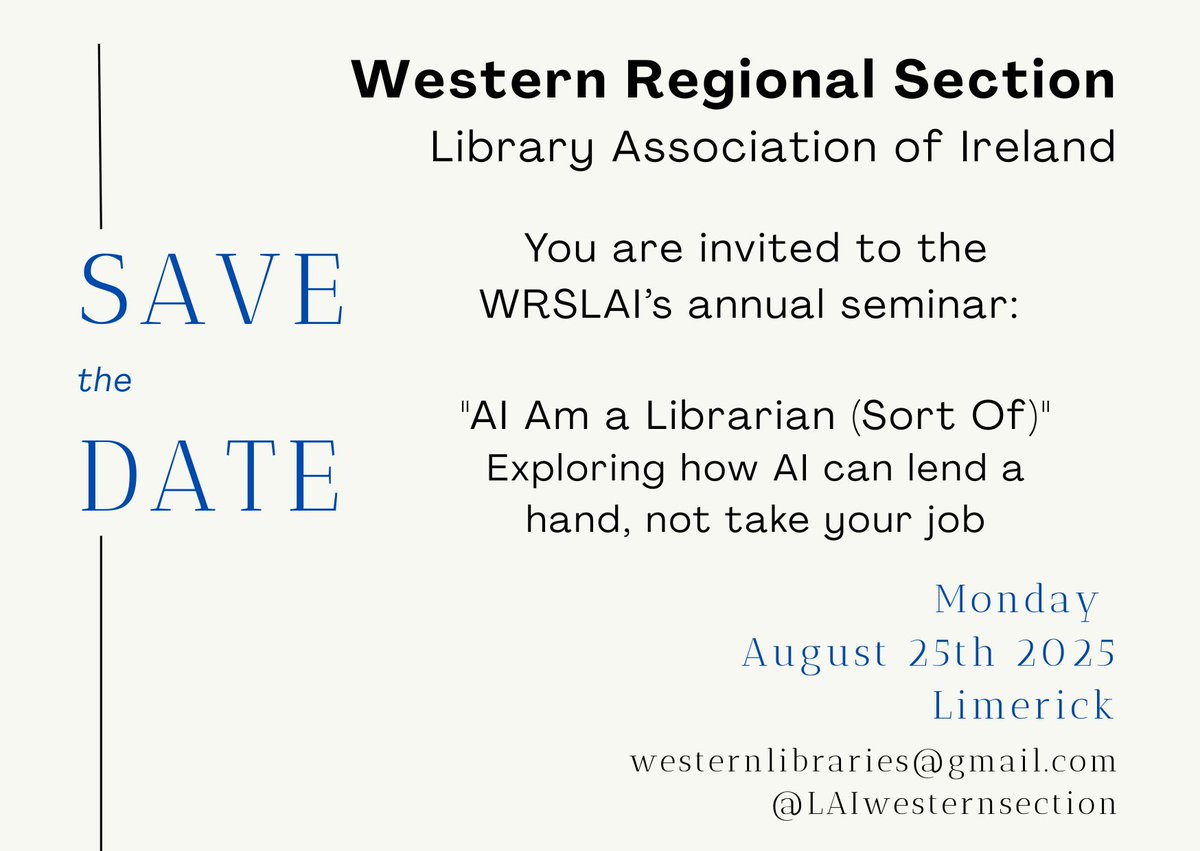 SAVE
the
DATE

Western Regional Section
Library Association of Ireland

You are invited to the WRSLAI's annual seminar:

"AI Am a Librarian (Sort Of)"
Exploring how AI can lend a hand, not take your job

Monday
August 25th 2025
Limerick

westernlibraries@gmail.com
@LAIwesternsection